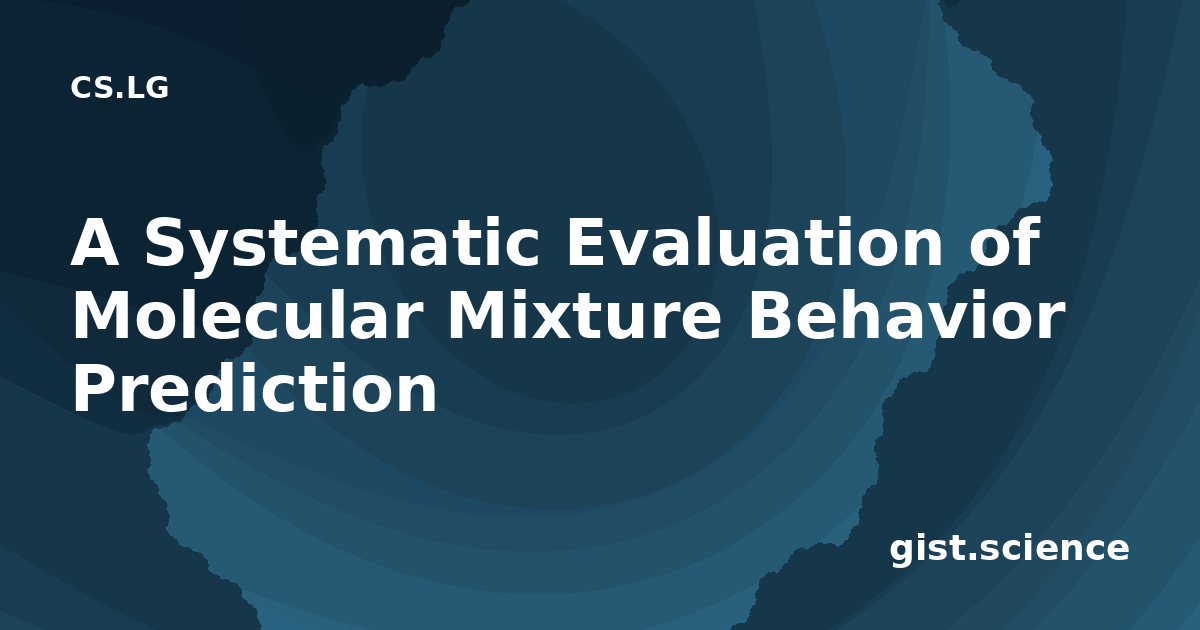 CS.LG

A Systematic Evaluation of Molecular Mixture Behavior Prediction

gist.science